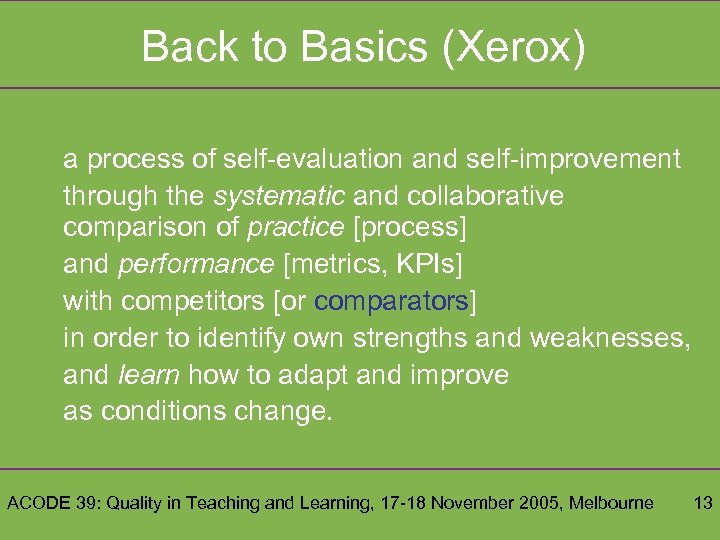 Back to Basics (Xerox)

a process of self-evaluation and self-improvement
through the systematic and collaborative comparison of practice [process]
and performance [metrics, KPIs]
with competitors [or comparators]
in order to identify own strengths and weaknesses,
and learn how to adapt and improve
as conditions change.

ACODE 39: Quality in Teaching and Learning, 17-18 November 2005, Melbourne 13